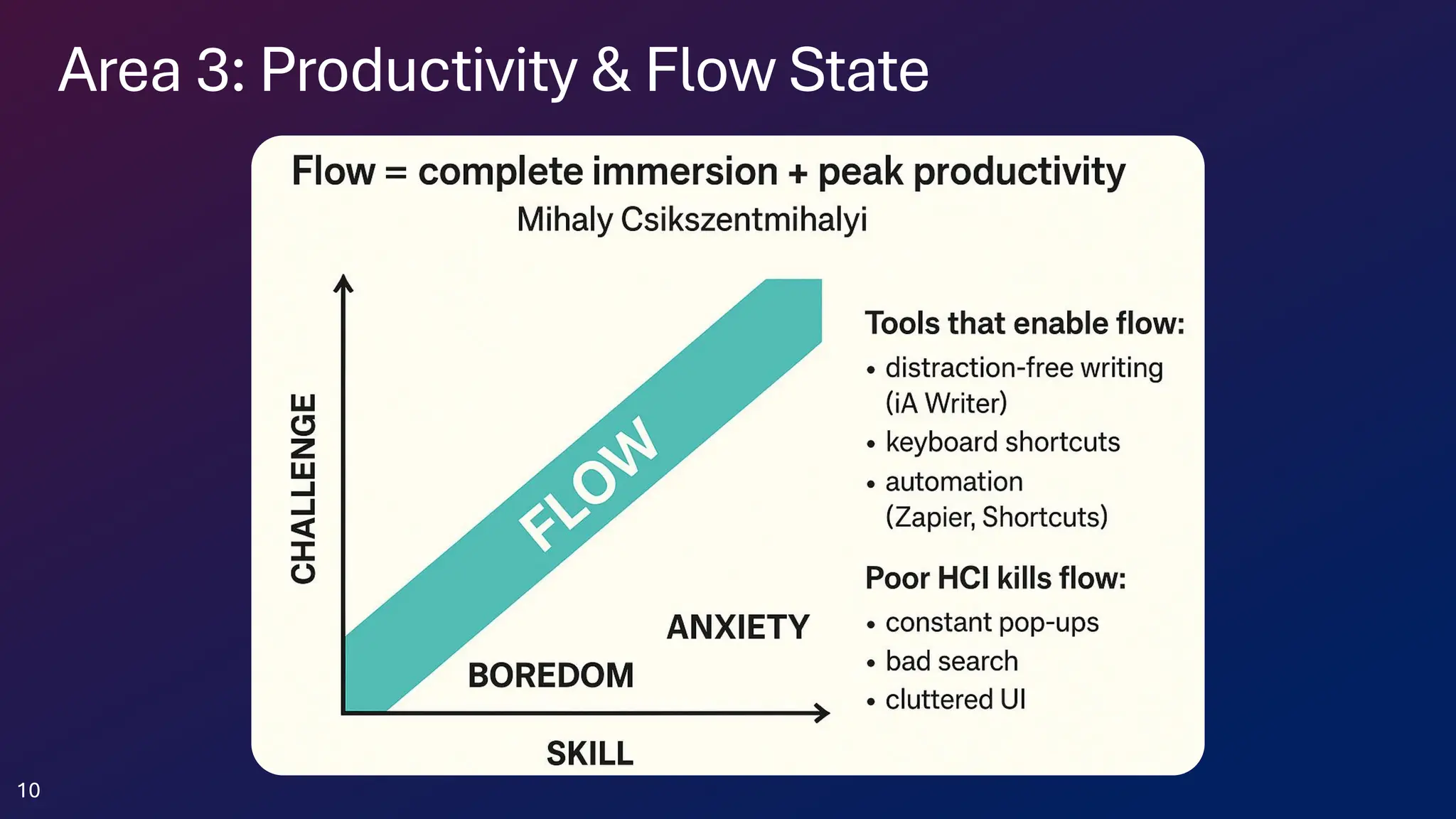 Area 3: Productivity & Flow State

Flow = complete immersion + peak productivity
Mihaly Csikszentmihalyi

CHALLENGE

FLOW

ANXIETY

BOREDOM

SKILL

Tools that enable flow:
• distraction-free writing (iA Writer)
• keyboard shortcuts
• automation (Zapier, Shortcuts)

Poor HCI kills flow:
• constant pop-ups
• bad search
• cluttered UI

10